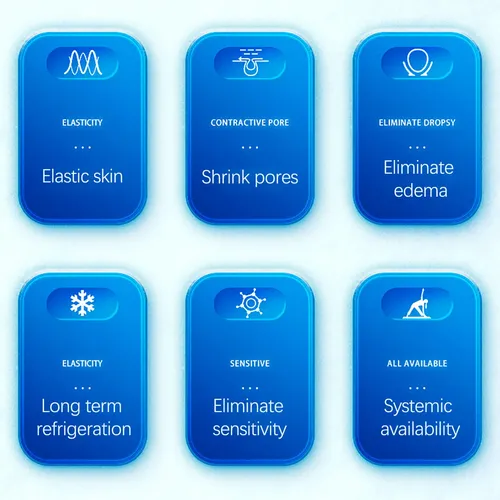 ELASTICITY

...

Elastic skin

CONTRACTIVE PORE

...

Shrink pores

ELIMINATE DROPSY

...

Eliminate edema

ELASTICITY

...

Long term refrigeration

SENSITIVE

...

Eliminate sensitivity

ALL AVAILABLE

...

Systemic availability